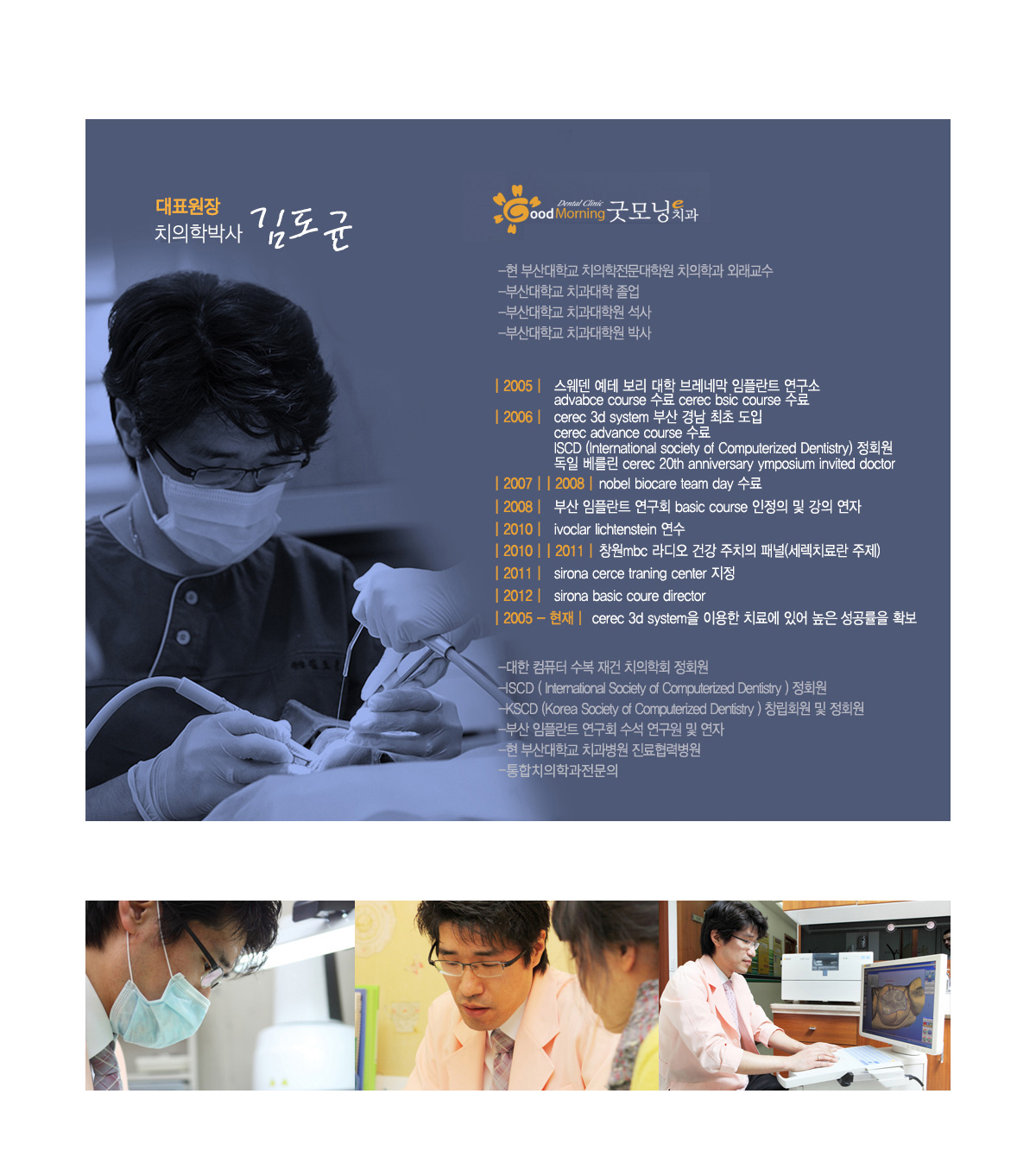 대표원장
치의학박사 김도균

Dental Clinic Good Morning 굿모닝e치과

–현 부산대학교 치의학전문대학원 치의학과 외래교수
–부산대학교 치과대학 졸업
–부산대학교 치과대학원 석사
–부산대학교 치과대학원 박사

| 2005 | 스웨덴 예테 보리 대학 브레네막 임플란트 연구소 advabce course 수료 cerec bsic course 수료
| 2006 | cerec 3d system 부산 경남 최초 도입
cerec advance course 수료
ISCD (International society of Computerized Dentistry) 정회원
독일 베를린 cerec 20th anniversary ymposium invited doctor
| 2007 | | 2008 | nobel biocare team day 수료
| 2008 | 부산 임플란트 연구회 basic course 인정의 및 강의 연자
| 2010 | ivoclar lichtenstein 연수
| 2010 | | 2011 | 창원mbc 라디오 건강 주치의 패널(세렉치료란 주제)
| 2011 | sirona cerce traning center 지정
| 2012 | sirona basic coure director
| 2005 – 현재 | cerec 3d system을 이용한 치료에 있어 높은 성공률을 확보

–대한 컴퓨터 수복 재건 치의학회 정회원
–ISCD ( International Society of Computerized Dentistry ) 정회원
–KSCD (Korea Society of Computerized Dentistry ) 창립회원 및 정회원
–부산 임플란트 연구회 수석 연구원 및 연자
–현 부산대학교 치과병원 진료협력병원
–통합치의학과전문의